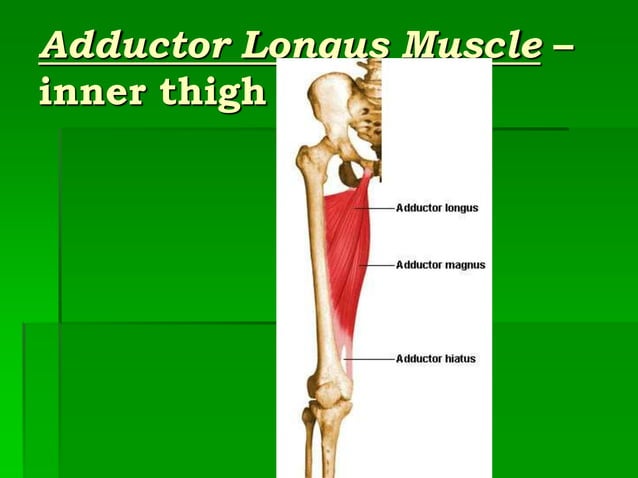 Adductor Longus Muscle – inner thigh

Adductor longus

Adductor magnus

Adductor hiatus